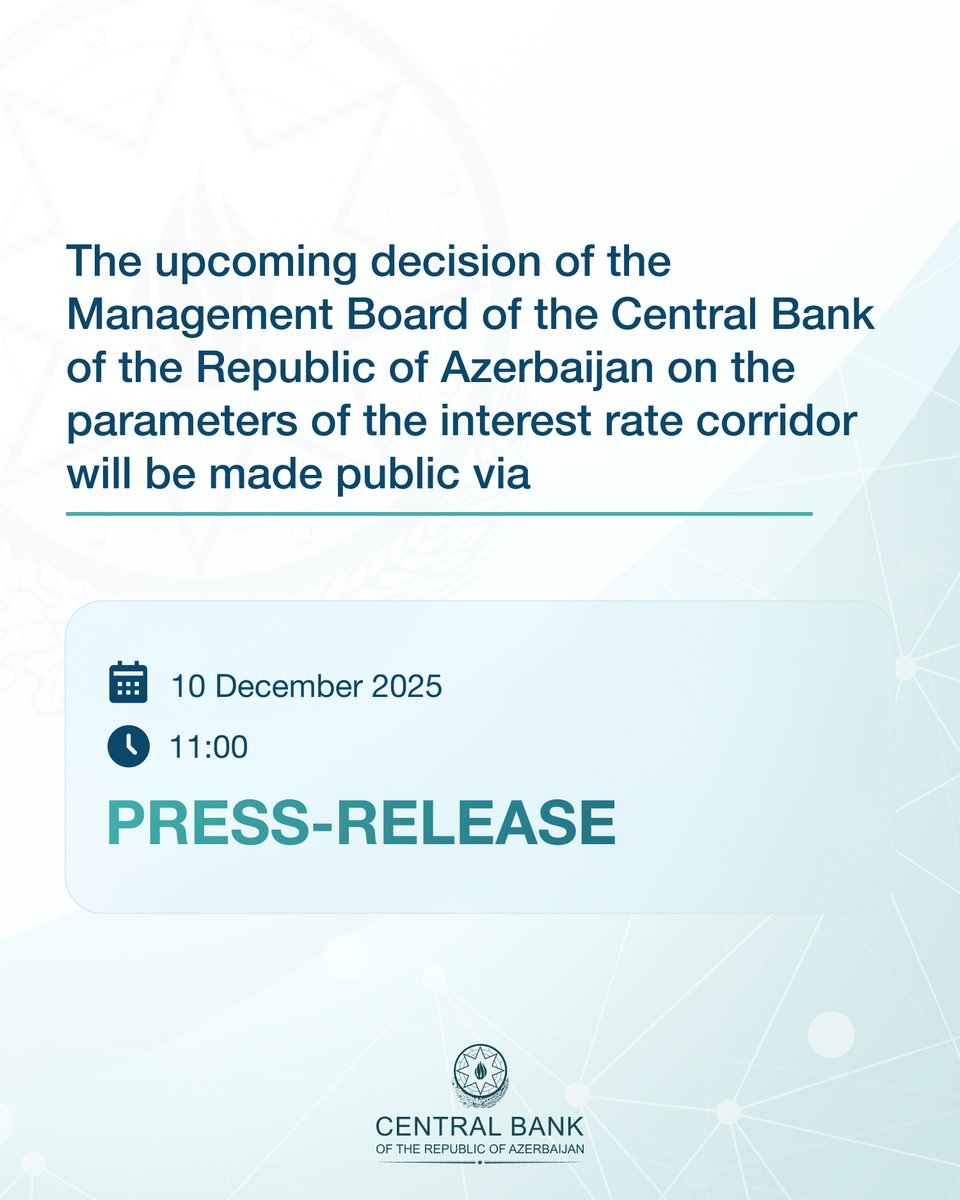 The upcoming decision of the Management Board of the Central Bank of the Republic of Azerbaijan on the parameters of the interest rate corridor will be made public via

10 December 2025

11:00

PRESS-RELEASE

CENTRAL BANK
OF THE REPUBLIC OF AZERBAIJAN